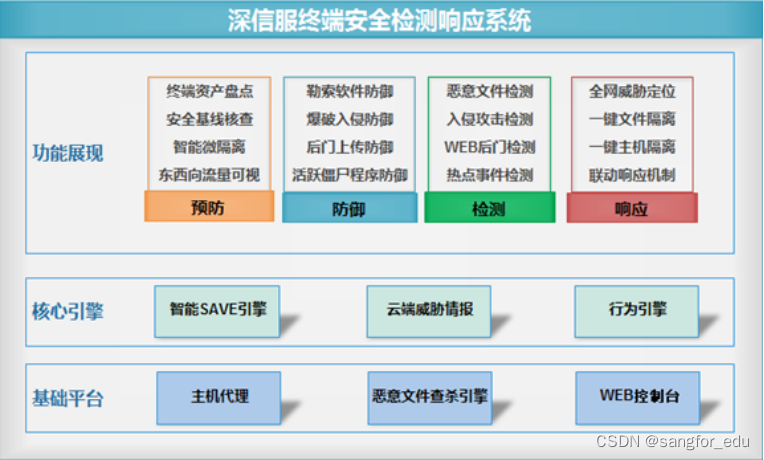 深信服终端安全检测响应系统

功能展现

终端资产盘点
安全基线核查
智能微隔离
东西向流量可视
预防

勒索软件防御
爆破入侵防御
后门上传防御
活跃僵尸程序防御
防御

恶意文件检测
入侵攻击检测
WEB后门检测
热点事件检测
检测

全网威胁定位
一键文件隔离
一键主机隔离
联动响应机制
响应

核心引擎

智能SAVE引擎

云端威胁情报

行为引擎

基础平台

主机代理

恶意文件查杀引擎

WEB控制台

CSDN @sangfor_edu